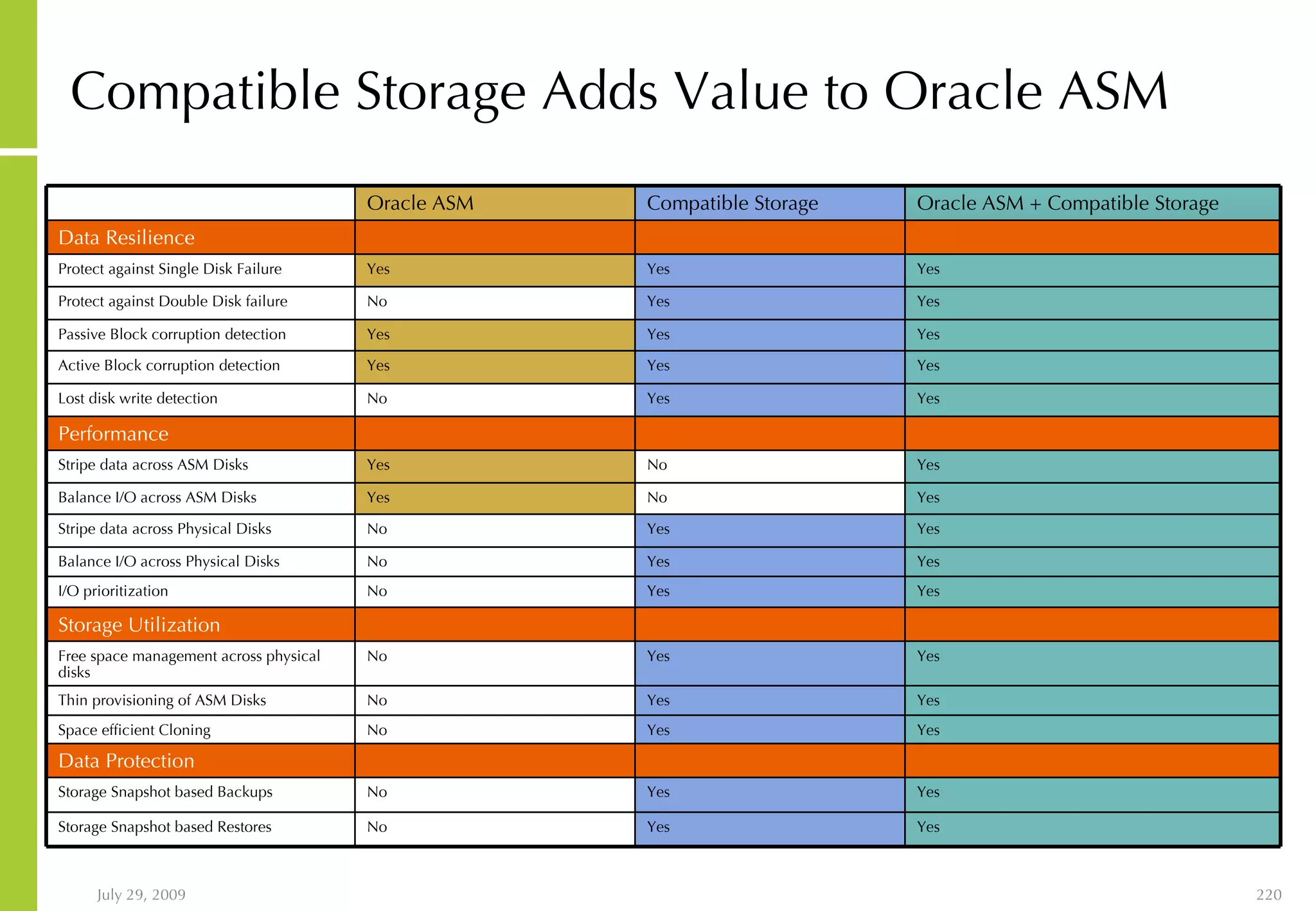 Compatible Storage Adds Value to Oracle ASM

| | Oracle ASM | Compatible Storage | Oracle ASM + Compatible Storage |
|---|---|---|---|
| Data Resilience | | | |
| Protect against Single Disk Failure | Yes | Yes | Yes |
| Protect against Double Disk failure | No | Yes | Yes |
| Passive Block corruption detection | Yes | Yes | Yes |
| Active Block corruption detection | Yes | Yes | Yes |
| Lost disk write detection | No | Yes | Yes |
| Performance | | | |
| Stripe data across ASM Disks | Yes | No | Yes |
| Balance I/O across ASM Disks | Yes | No | Yes |
| Stripe data across Physical Disks | No | Yes | Yes |
| Balance I/O across Physical Disks | No | Yes | Yes |
| I/O prioritization | No | Yes | Yes |
| Storage Utilization | | | |
| Free space management across physical disks | No | Yes | Yes |
| Thin provisioning of ASM Disks | No | Yes | Yes |
| Space efficient Cloning | No | Yes | Yes |
| Data Protection | | | |
| Storage Snapshot based Backups | No | Yes | Yes |
| Storage Snapshot based Restores | No | Yes | Yes |

July 29, 2009

220